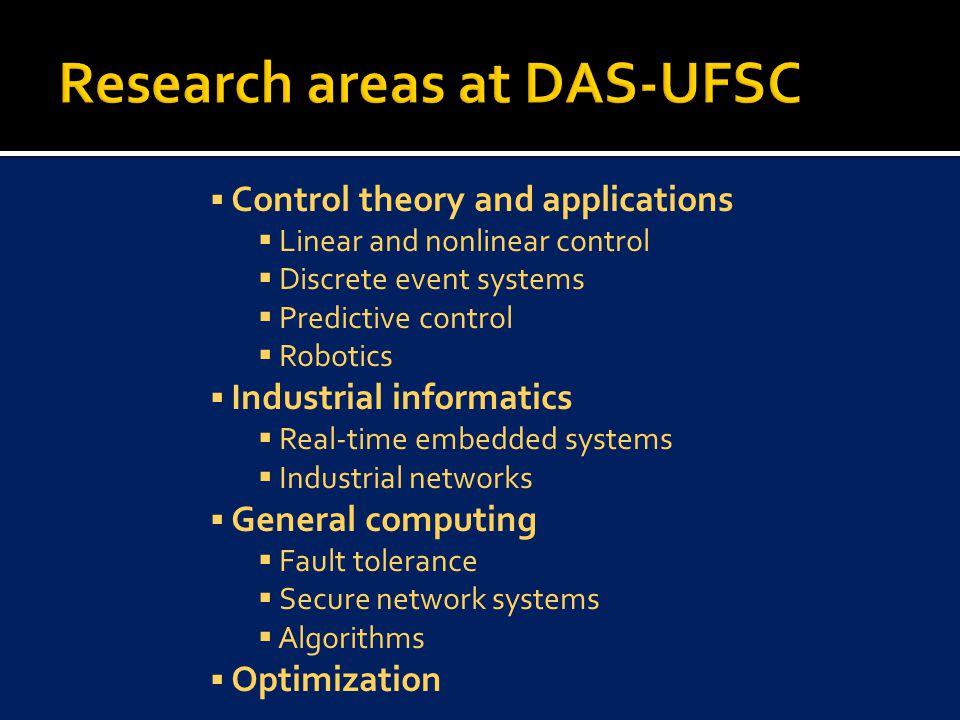 Research areas at DAS-UFSC

▪ Control theory and applications
▪ Linear and nonlinear control
▪ Discrete event systems
▪ Predictive control
▪ Robotics
▪ Industrial informatics
▪ Real-time embedded systems
▪ Industrial networks
▪ General computing
▪ Fault tolerance
▪ Secure network systems
▪ Algorithms
▪ Optimization